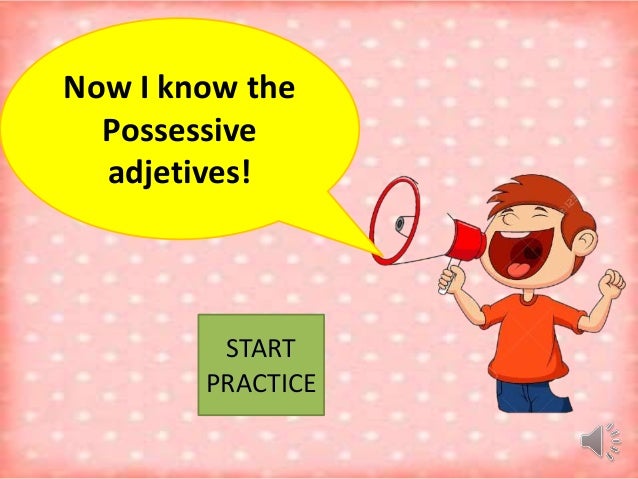 Now I know the Possessive adjetives!

START PRACTICE